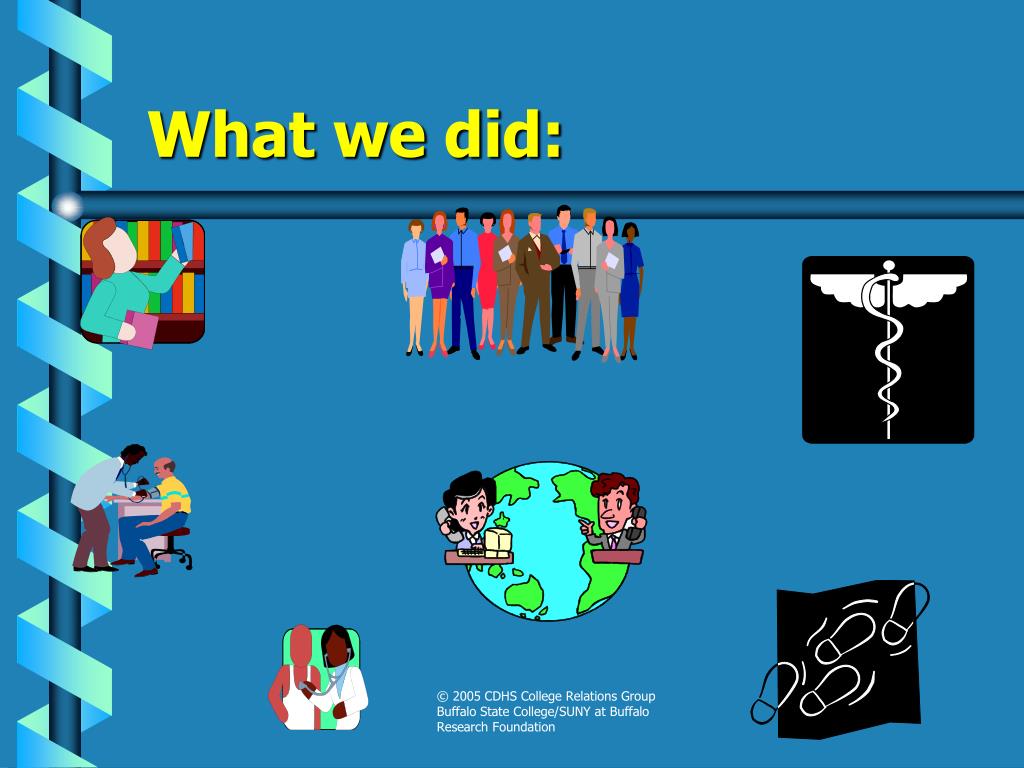 What we did:

© 2005 CDHS College Relations Group
Buffalo State College/SUNY at Buffalo
Research Foundation